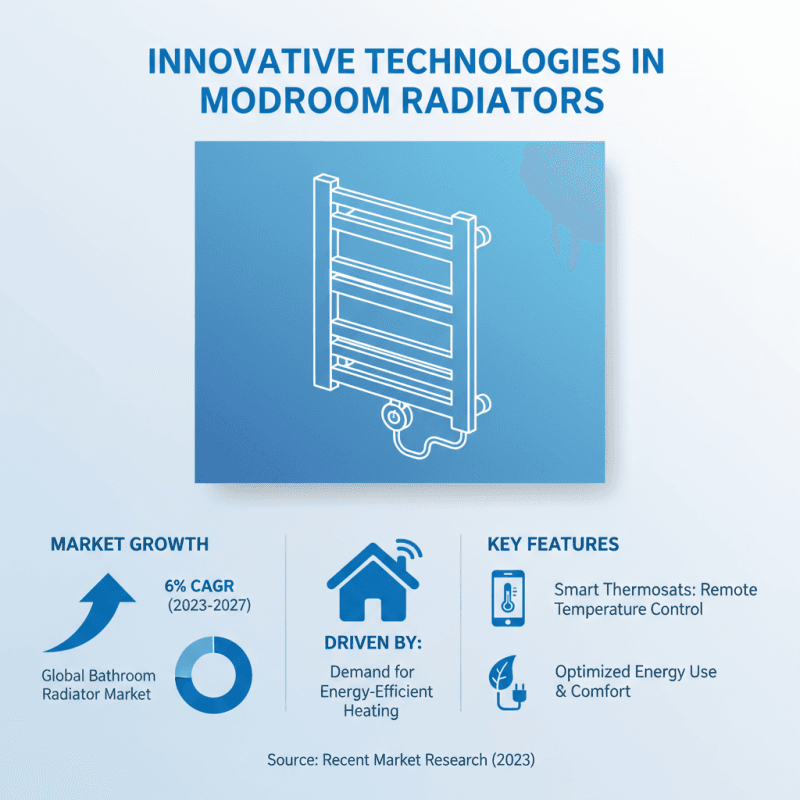 INNOVATIVE TECHNOLOGIES IN MODROOM RADIATORS

MARKET GROWTH

6% CAGR (2023-2027)

Global Bathroom Radiator Market

DRIVEN BY:

Demand for Energy-Efficient Heating

KEY FEATURES

Smart Thermosats: Remote Temperature Control

Optimized Energy Use & Comfort

Source: Recent Market Research (2023)